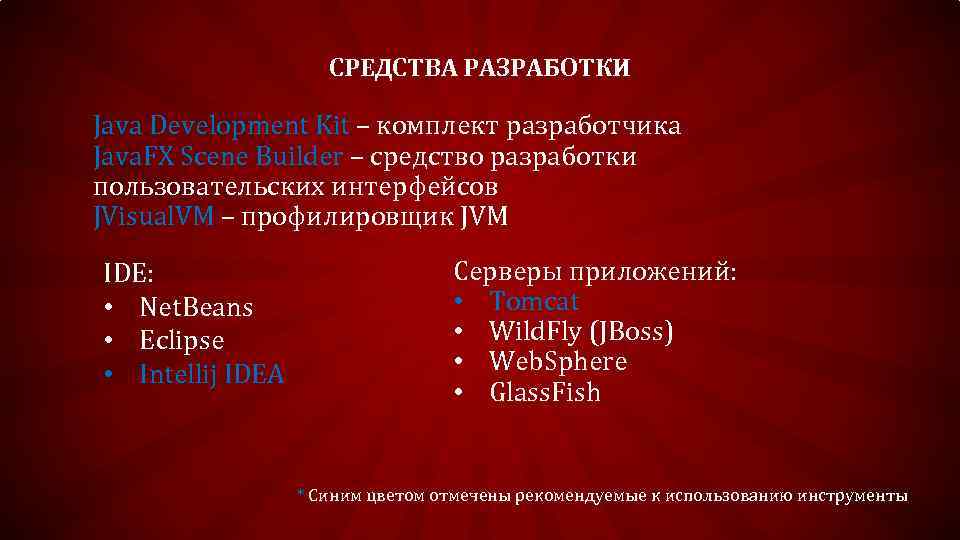 СРЕДСТВА РАЗРАБОТКИ

Java Development Kit – комплект разработчика
JavaFX Scene Builder – средство разработки пользовательских интерфейсов
JVisualVM – профилировщик JVM

IDE:
• NetBeans
• Eclipse
• Intellij IDEA

Серверы приложений:
• Tomcat
• WildFly (JBoss)
• WebSphere
• GlassFish

* Синим цветом отмечены рекомендуемые к использованию инструменты